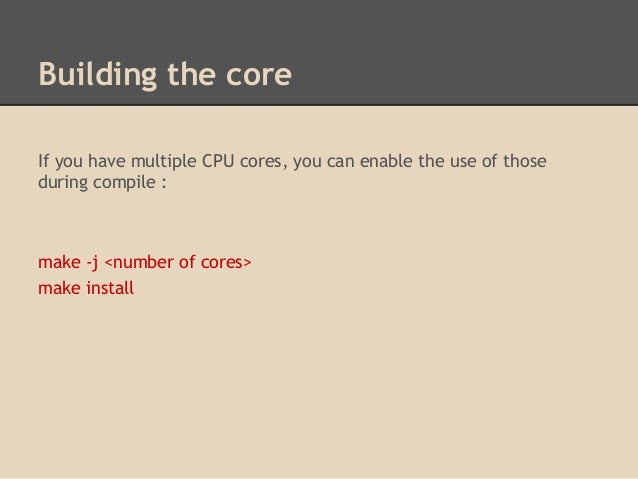 Building the core

If you have multiple CPU cores, you can enable the use of those during compile :

make -j <number of cores>
make install